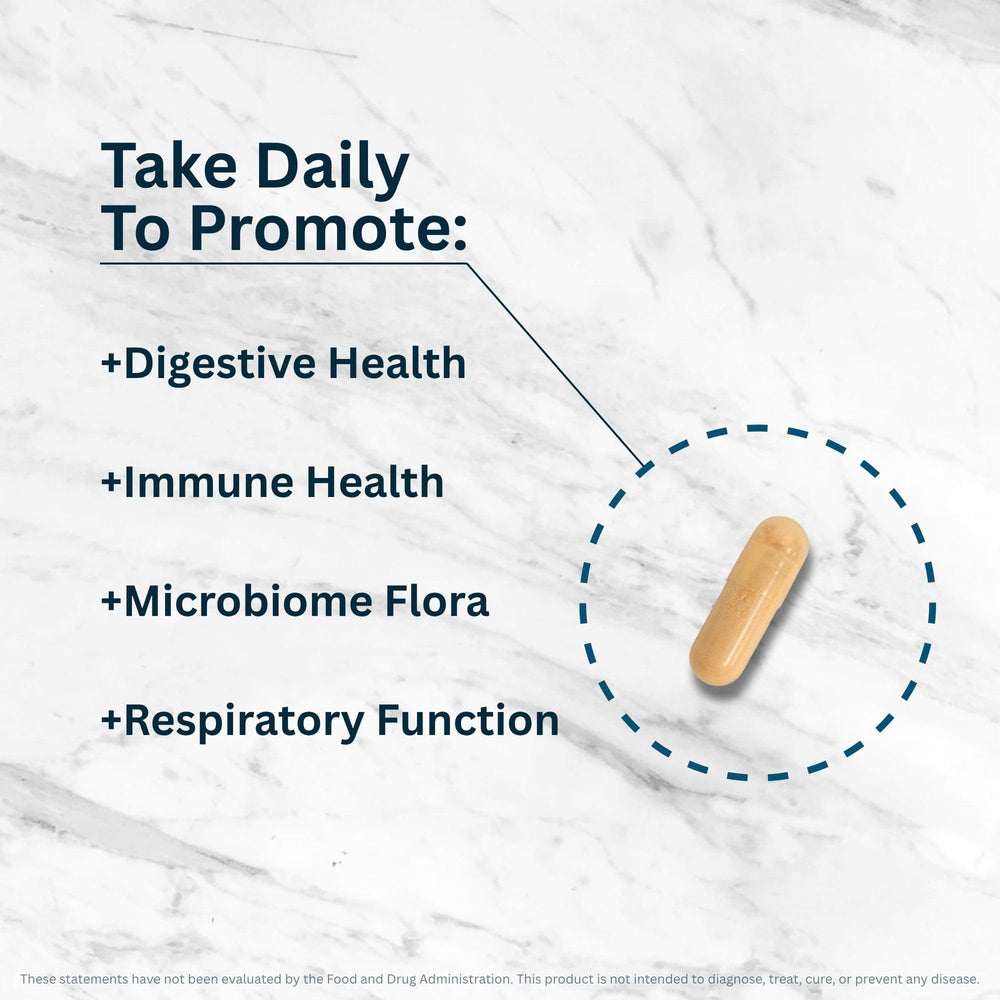 Take Daily To Promote:

+Digestive Health

+Immune Health

+Microbiome Flora

+Respiratory Function

These statements have not been evaluated by the Food and Drug Administration. This product is not intended to diagnose, treat, cure, or prevent any disease.